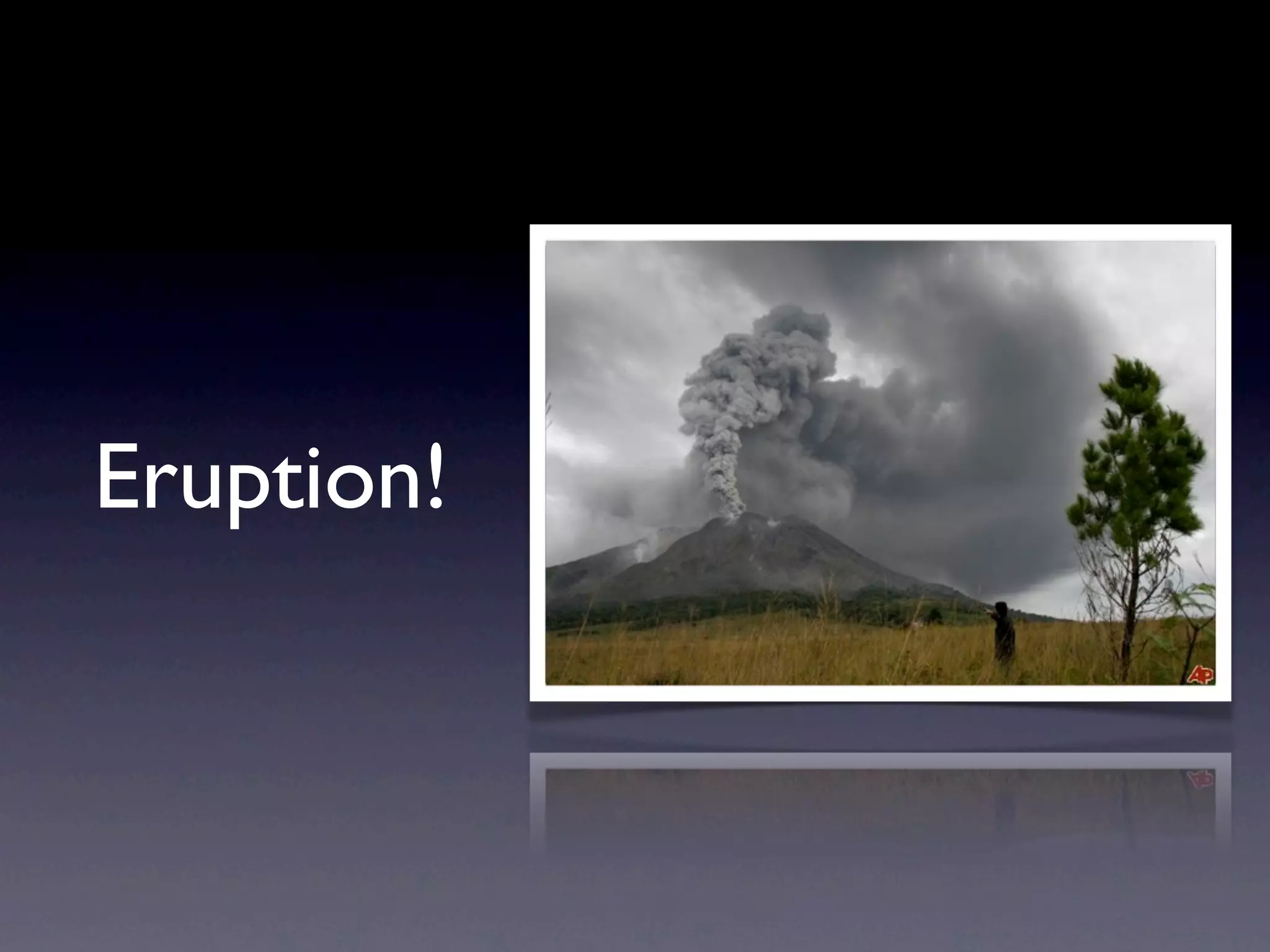 Eruption!

AP